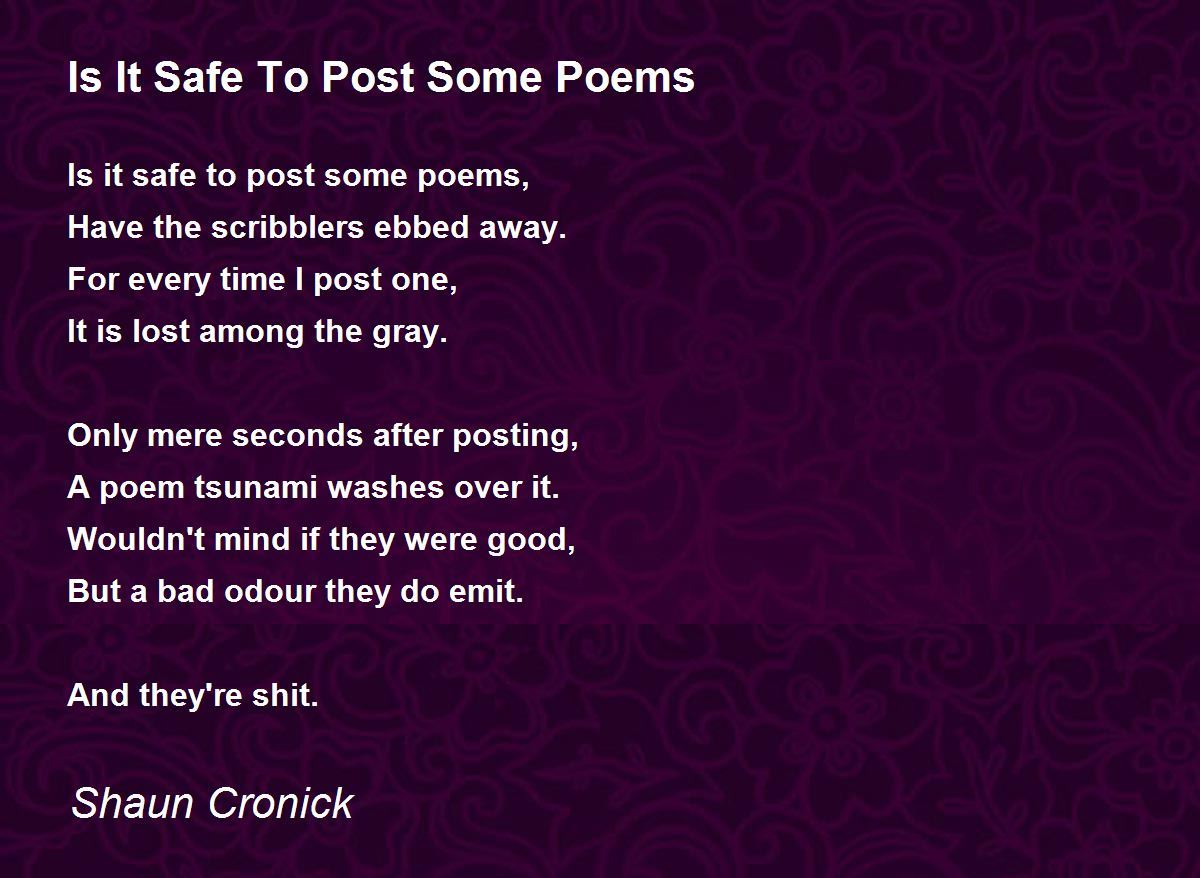 Is It Safe To Post Some Poems

Is it safe to post some poems,
Have the scribblers ebbed away.
For every time I post one,
It is lost among the gray.

Only mere seconds after posting,
A poem tsunami washes over it.
Wouldn't mind if they were good,
But a bad odour they do emit.

And they're shit.

Shaun Cronick